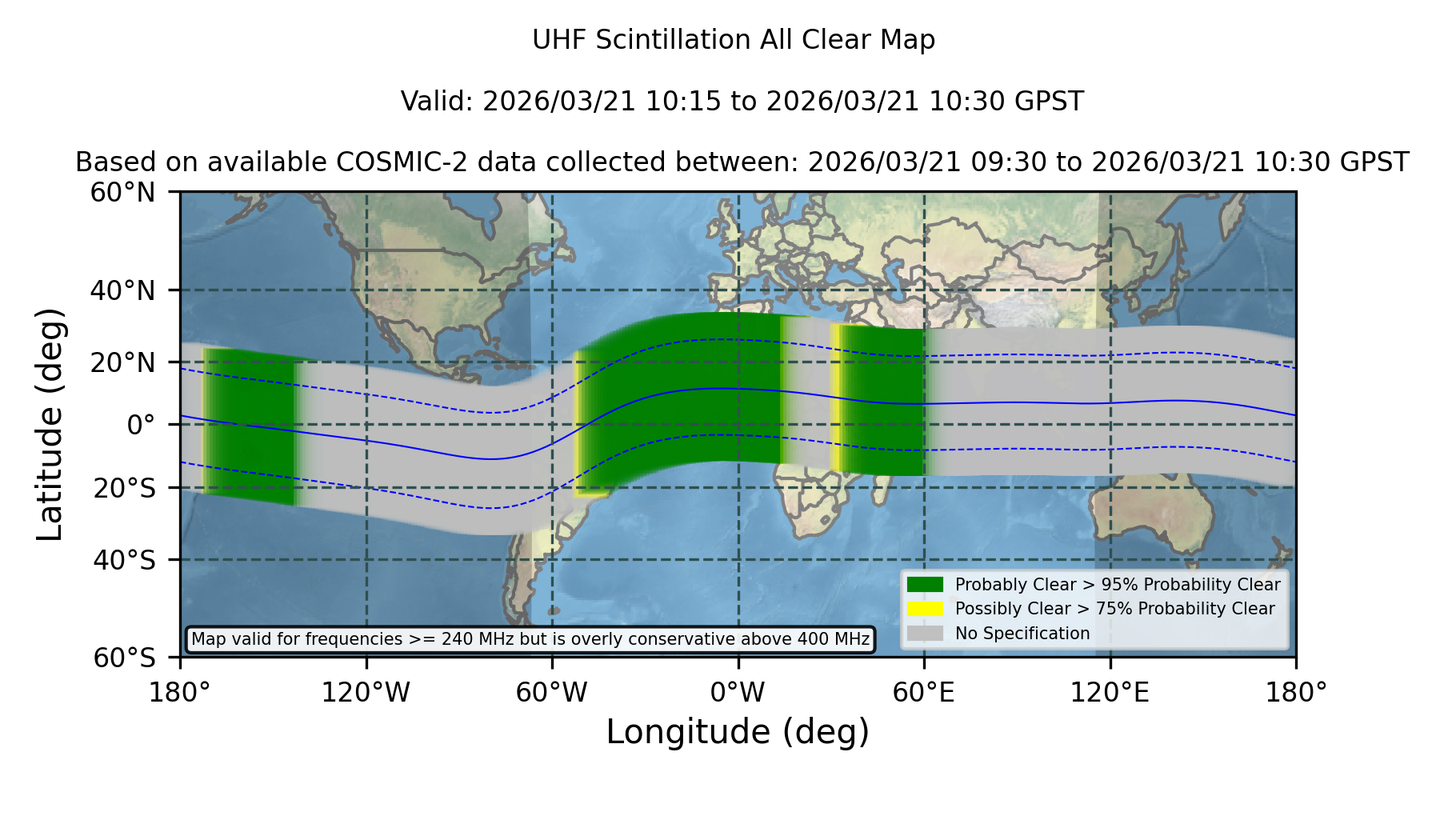 UHF Scintillation All Clear Map

Valid: 2026/03/21 10:15 to 2026/03/21 10:30 GPST

Based on available COSMIC-2 data collected between: 2026/03/21 09:30 to 2026/03/21 10:30 GPST

Latitude (deg)

60°N
40°N
20°N
0°
20°S
40°S
60°S

Probably Clear > 95% Probability Clear
Possibly Clear > 75% Probability Clear
No Specification

Map valid for frequencies >= 240 MHz but is overly conservative above 400 MHz

180°
120°W
60°W
0°W
60°E
120°E
180°

Longitude (deg)